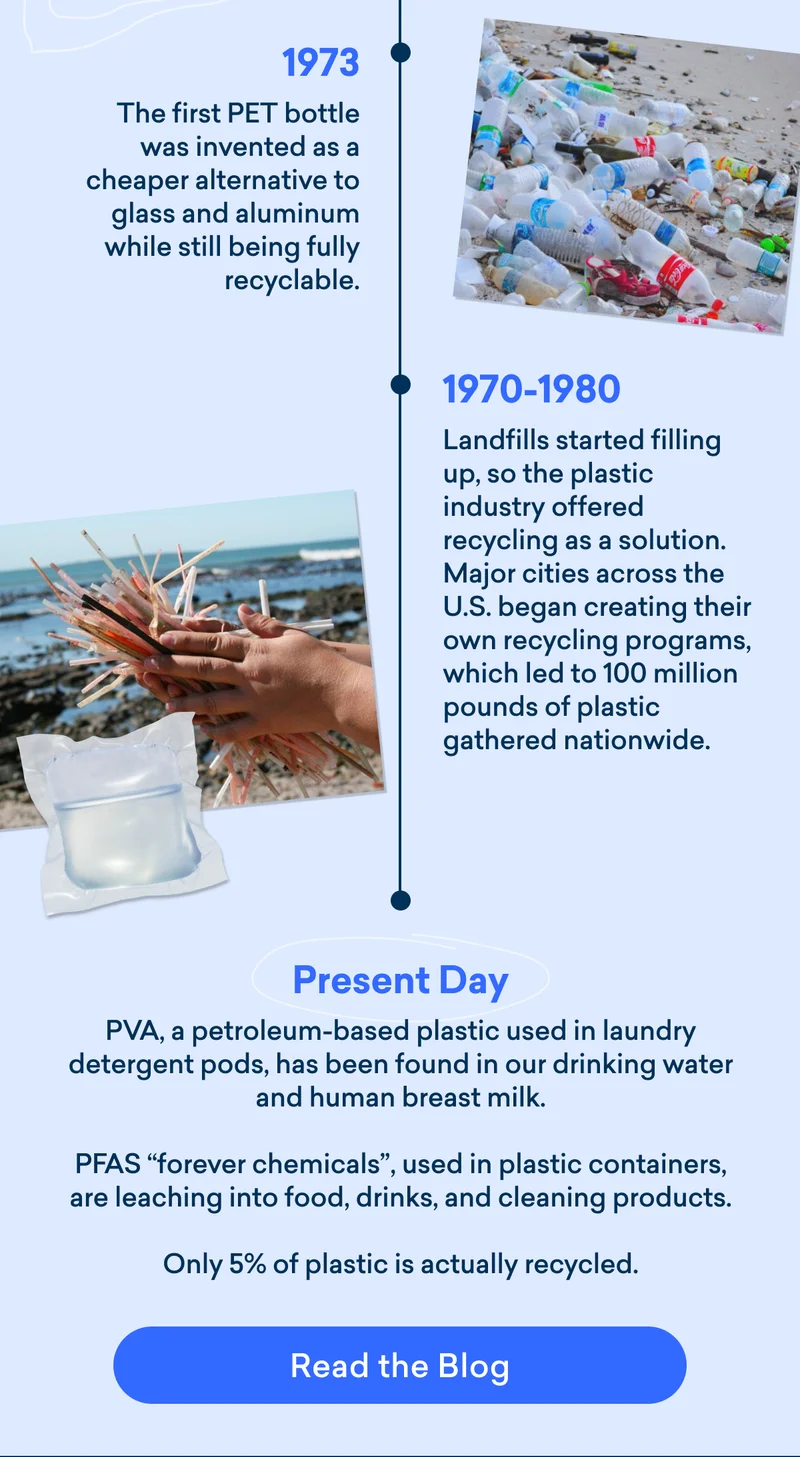 1973

The first PET bottle was invented as a cheaper alternative to glass and aluminum while still being fully recyclable.

1970-1980

Landfills started filling up, so the plastic industry offered recycling as a solution. Major cities across the U.S. began creating their own recycling programs, which led to 100 million pounds of plastic gathered nationwide.

Present Day

PVA, a petroleum-based plastic used in laundry detergent pods, has been found in our drinking water and human breast milk.

PFAS “forever chemicals”, used in plastic containers, are leaching into food, drinks, and cleaning products.

Only 5% of plastic is actually recycled.

Read the Blog